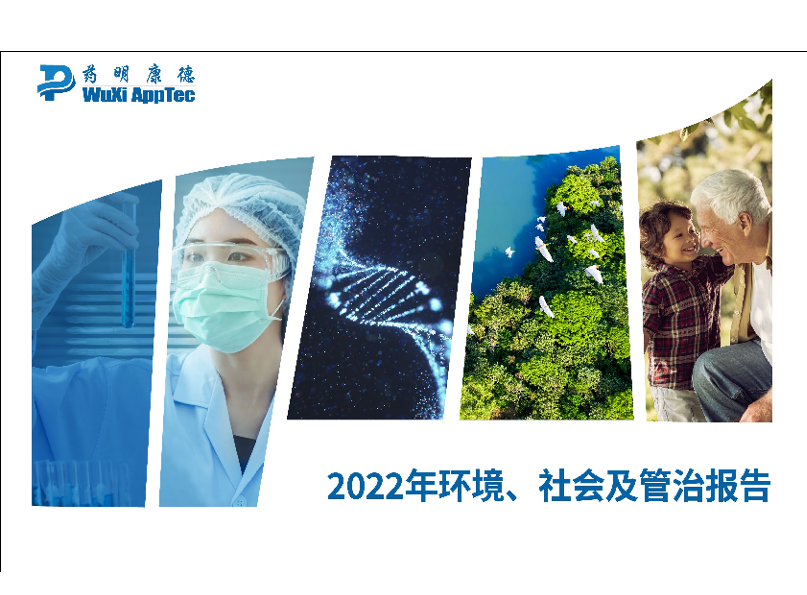 药明康德
WuXi AppTec

2022年环境、社会及管治报告